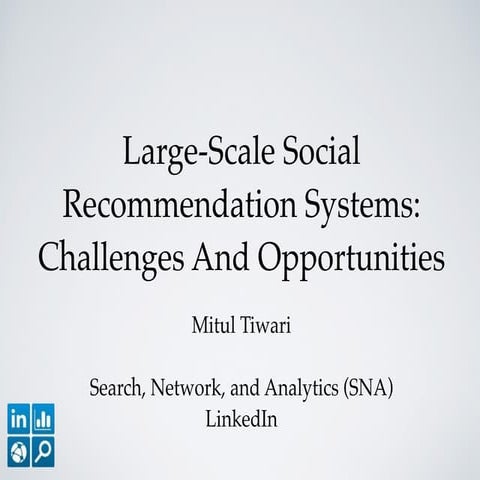 Large-Scale Social Recommendation Systems: Challenges And Opportunities

Mitul Tiwari

Search, Network, and Analytics (SNA)
LinkedIn

in